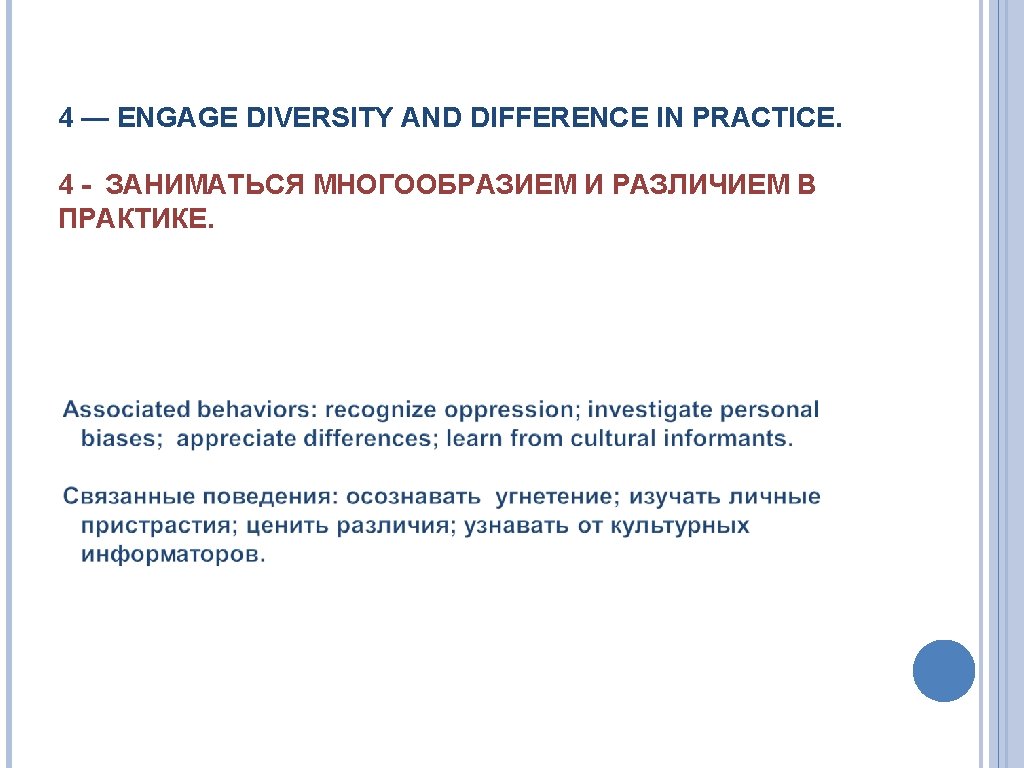 4 — ENGAGE DIVERSITY AND DIFFERENCE IN PRACTICE.

4 - ЗАНИМАТЬСЯ МНОГООБРАЗИЕМ И РАЗЛИЧИЕМ В ПРАКТИКЕ.

Associated behaviors: recognize oppression; investigate personal biases; appreciate differences; learn from cultural informants.

Связанные поведения: осознавать угнетение; изучать личные пристрастия; ценить различия; узнавать от культурных информаторов.